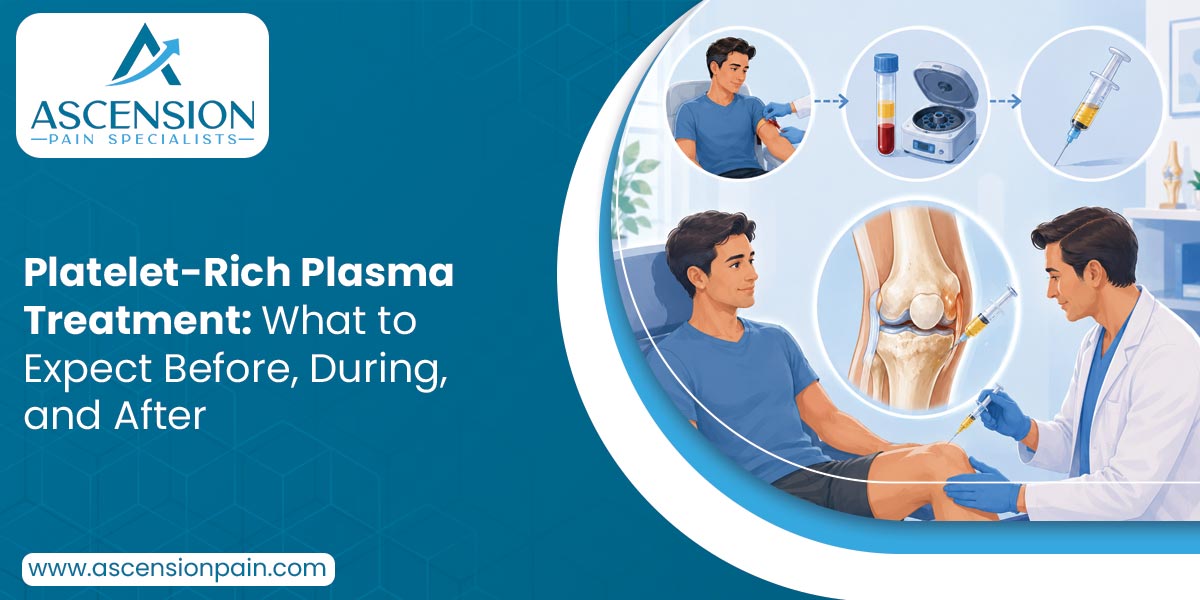 ASCENSION
PAIN SPECIALISTS

Platelet-Rich Plasma Treatment: What to Expect Before, During, and After

www.ascensionpain.com